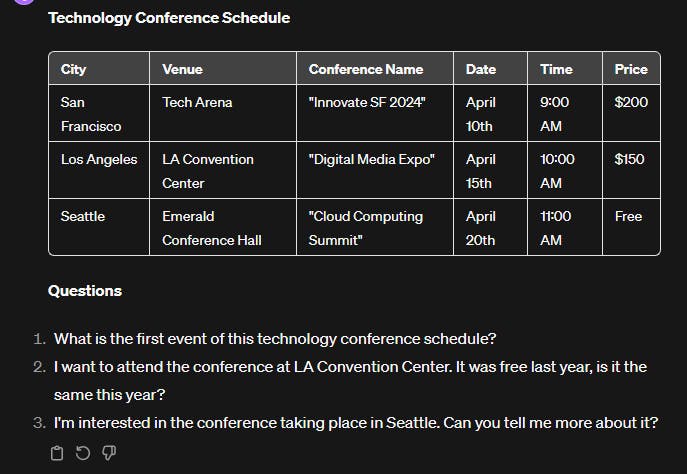 Technology Conference Schedule

| City | Venue | Conference Name | Date | Time | Price |
|---|---|---|---|---|---|
| San Francisco | Tech Arena | "Innovate SF 2024" | April 10th | 9:00 AM | $200 |
| Los Angeles | LA Convention Center | "Digital Media Expo" | April 15th | 10:00 AM | $150 |
| Seattle | Emerald Conference Hall | "Cloud Computing Summit" | April 20th | 11:00 AM | Free |

Questions

1. What is the first event of this technology conference schedule?
2. I want to attend the conference at LA Convention Center. It was free last year, is it the same this year?
3. I'm interested in the conference taking place in Seattle. Can you tell me more about it?